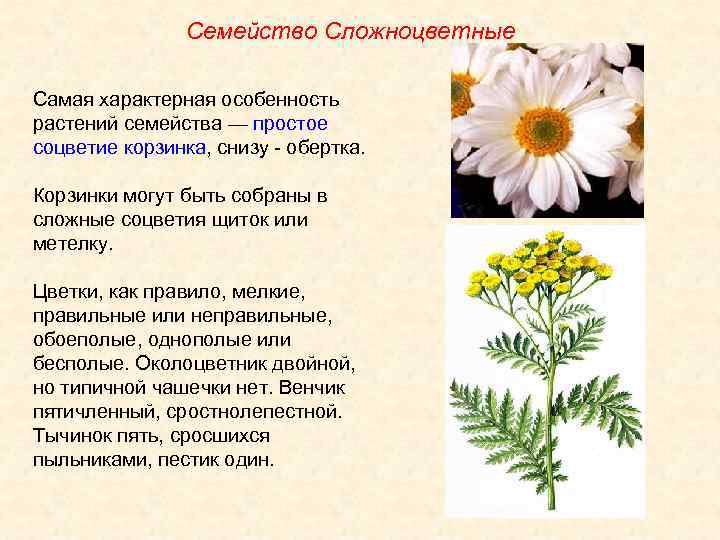 Семейство Сложноцветные

Самая характерная особенность растений семейства — простое соцветие корзинка, снизу - обертка.

Корзинки могут быть собраны в сложные соцветия щиток или метелку.

Цветки, как правило, мелкие, правильные или неправильные, обоеполые, однополые или бесполые. Околоцветник двойной, но типичной чашечки нет. Венчик пятичленный, сростнолепестной. Тычинок пять, сросшихся пыльниками, пестик один.